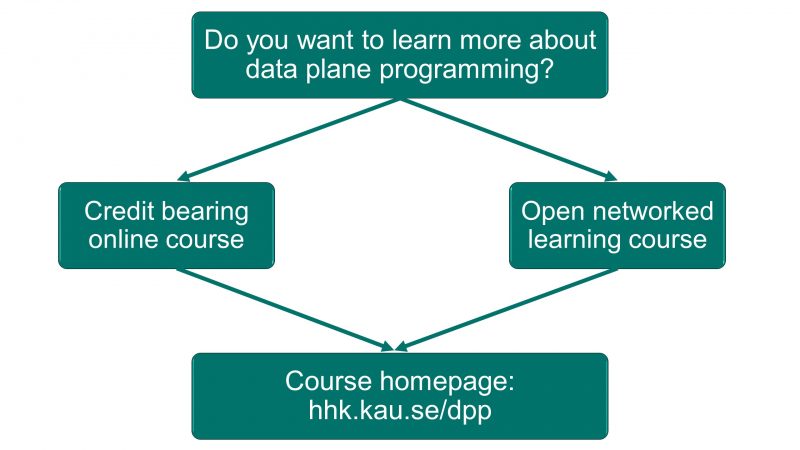 Do you want to learn more about data plane programming?

Credit bearing online course

Open networked learning course

Course homepage: hhk.kau.se/dpp